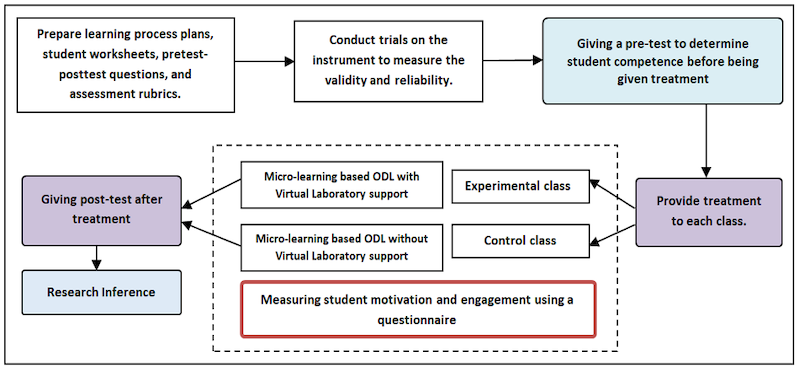 Prepare learning process plans, student worksheets, pretest-posttest questions, and assessment rubrics.

Conduct trials on the instrument to measure the validity and reliability.

Giving a pre-test to determine student competence before being given treatment

Provide treatment to each class.

Experimental class

Control class

Micro-learning based ODL with Virtual Laboratory support

Micro-learning based ODL without Virtual Laboratory support

Measuring student motivation and engagement using a questionnaire

Giving post-test after treatment

Research Inference